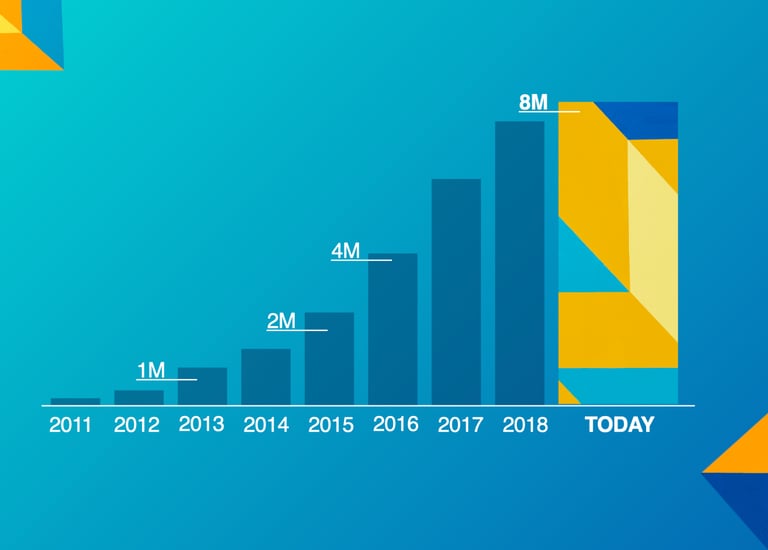 8M

4M

2M

1M

2011 2012 2013 2014 2015 2016 2017 2018 TODAY